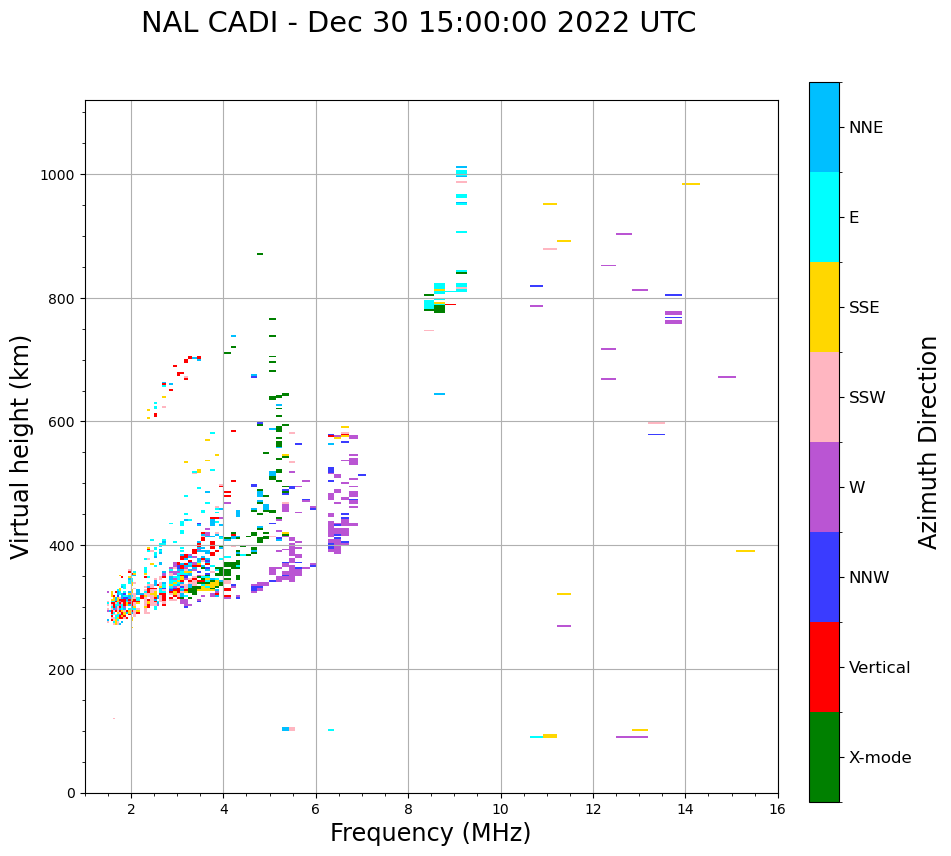 NAL CADI - Dec 30 15:00:00 2022 UTC

Virtual height (km)

1000
800
600
400
200
0

2
4
6
8
10
12
14
16

Frequency (MHz)

NNE
E
SSE
SSW
W
NNW
Vertical
X-mode

Azimuth Direction